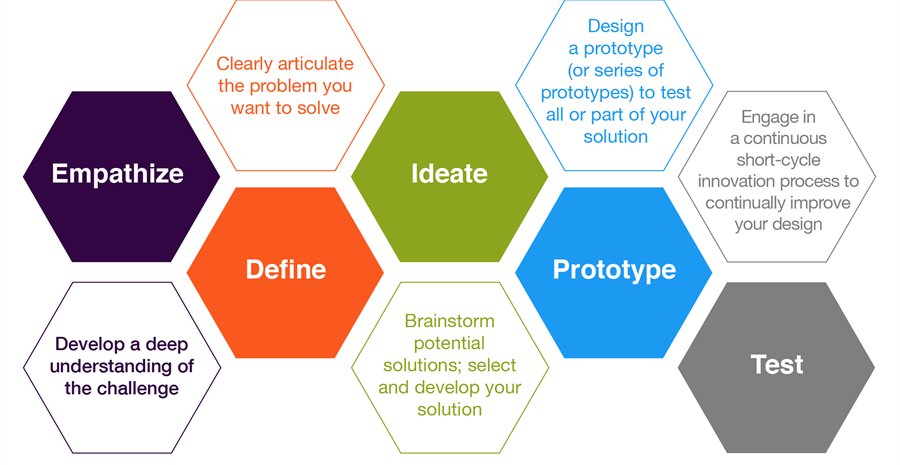 Empathize

Develop a deep understanding of the challenge

Clearly articulate the problem you want to solve

Define

Ideate

Brainstorm potential solutions; select and develop your solution

Design a prototype (or series of prototypes) to test all or part of your solution

Prototype

Engage in a continuous short-cycle innovation process to continually improve your design

Test